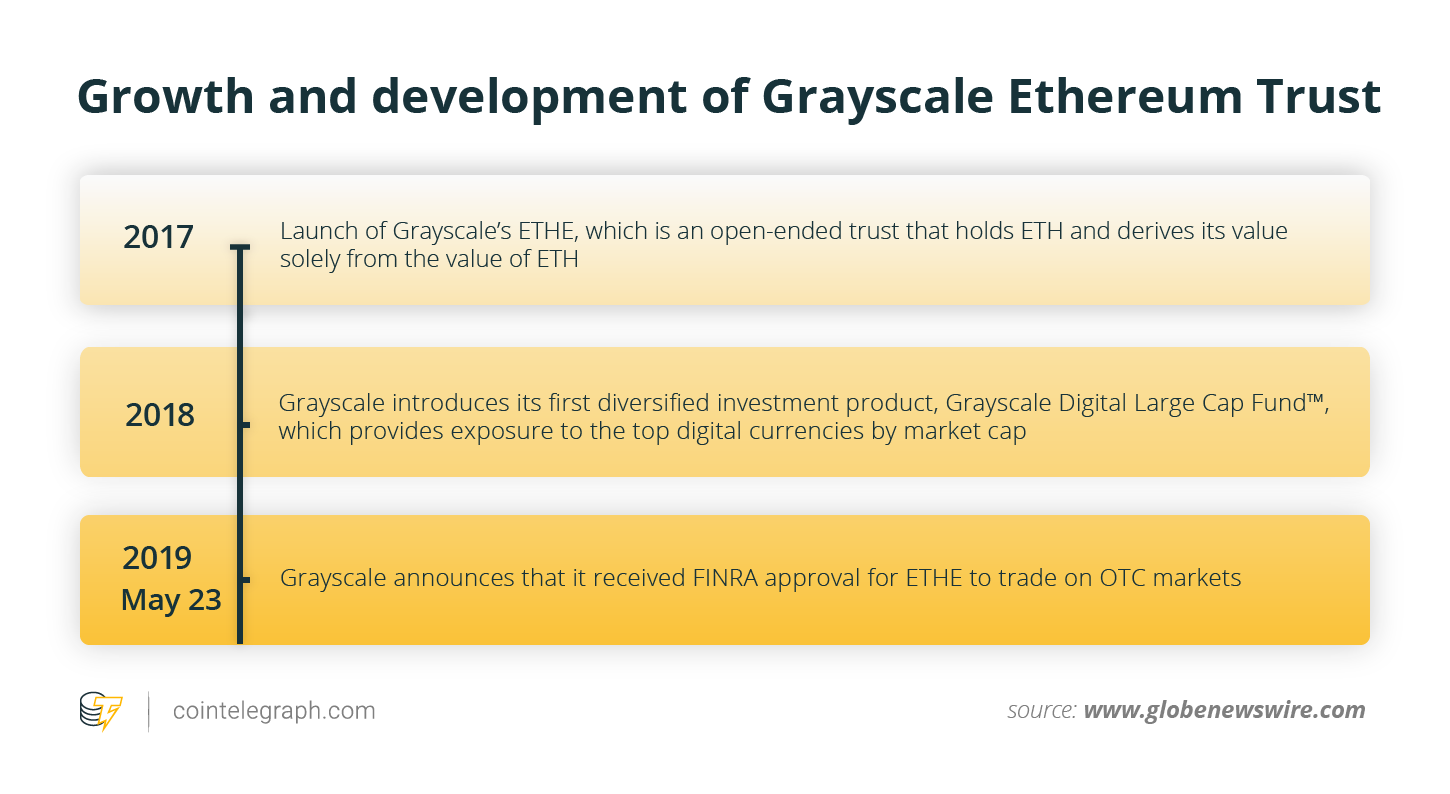 Growth and development of Grayscale Ethereum Trust

2017

Launch of Grayscale's ETHE, which is an open-ended trust that holds ETH and derives its value solely from the value of ETH

2018

Grayscale introduces its first diversified investment product, Grayscale Digital Large Cap Fund™, which provides exposure to the top digital currencies by market cap

2019
May 23

Grayscale announces that it received FINRA approval for ETHE to trade on OTC markets

cointelegraph.com

source: www.globenewswire.com